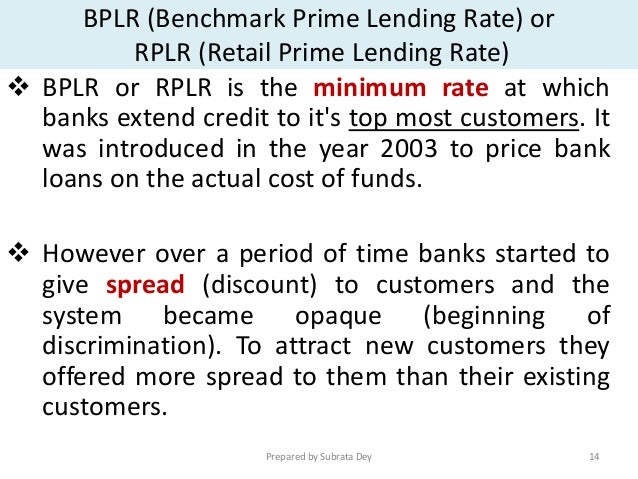 BPLR (Benchmark Prime Lending Rate) or
RPLR (Retail Prime Lending Rate)

❖ BPLR or RPLR is the minimum rate at which banks extend credit to it's top most customers. It was introduced in the year 2003 to price bank loans on the actual cost of funds.

❖ However over a period of time banks started to give spread (discount) to customers and the system became opaque (beginning of discrimination). To attract new customers they offered more spread to them than their existing customers.

Prepared by Subrata Dey

14